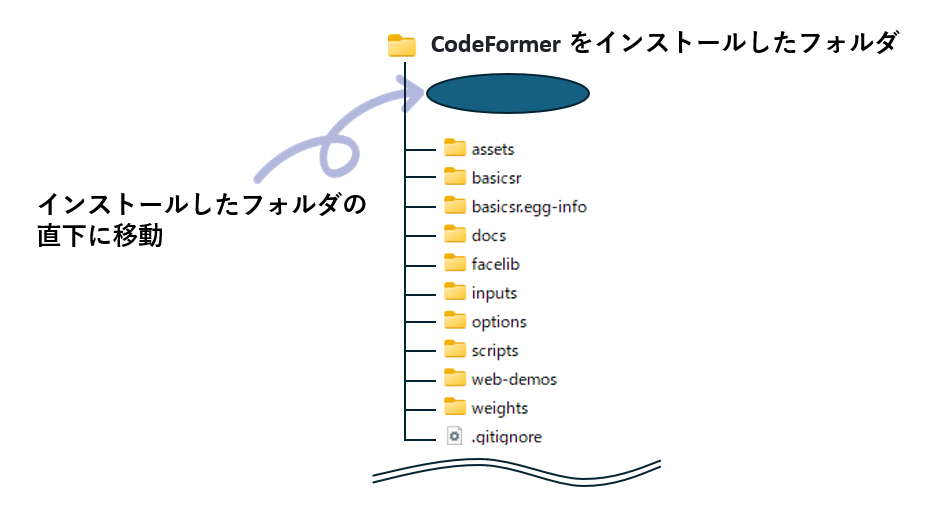 CodeFormer をインストールしたフォルダ

インストールしたフォルダの直下に移動

assets
basicsr
basicsr.egg-info
docs
facelib
inputs
options
scripts
web-demos
weights
.gitignore